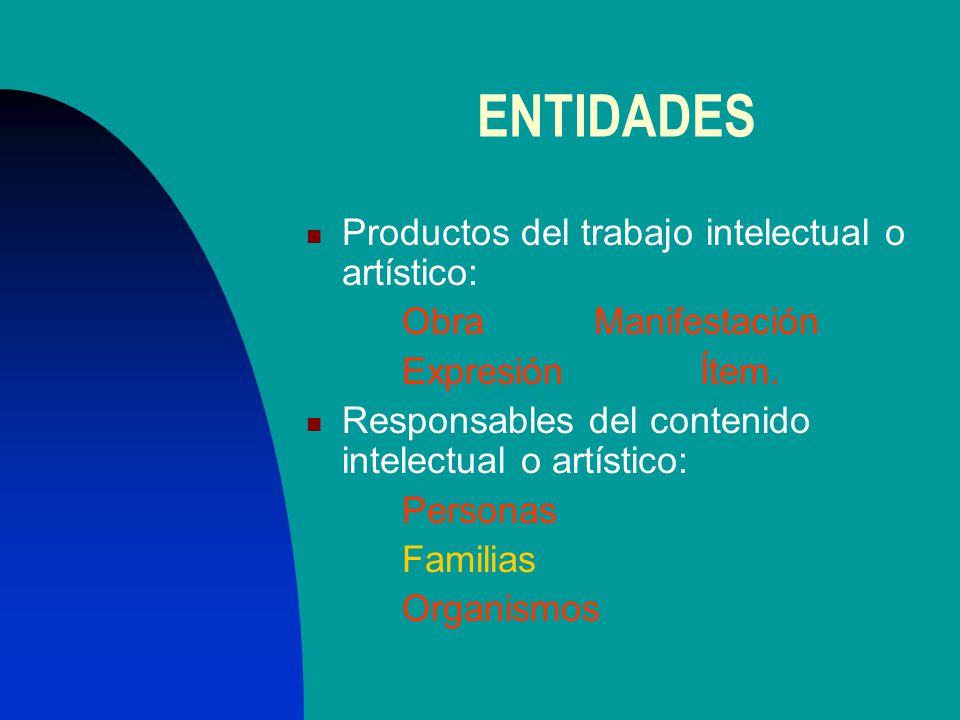 ENTIDADES

Productos del trabajo intelectual o artístico:

Obra Manifestación

Expresión Ítem.

Responsables del contenido intelectual o artístico:

Personas

Familias

Organismos